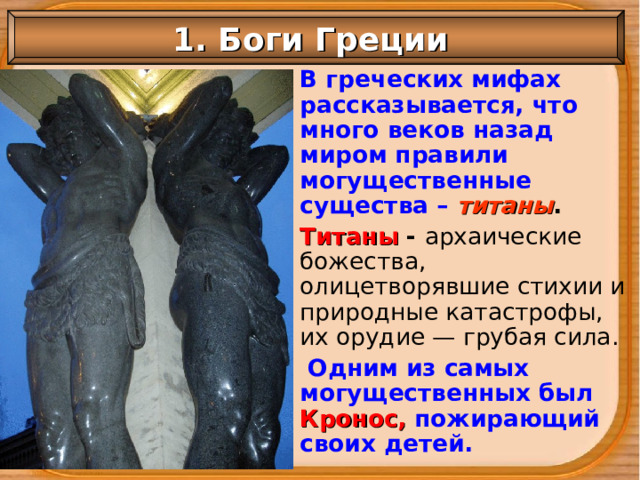 1. Боги Греции

В греческих мифах рассказывается, что много веков назад миром правили могущественные существа – титаны.

Титаны - архаические божества, олицетворявшие стихии и природные катастрофы, их орудие — грубая сила.

Одним из самых могущественных был Кронос, пожирающий своих детей.